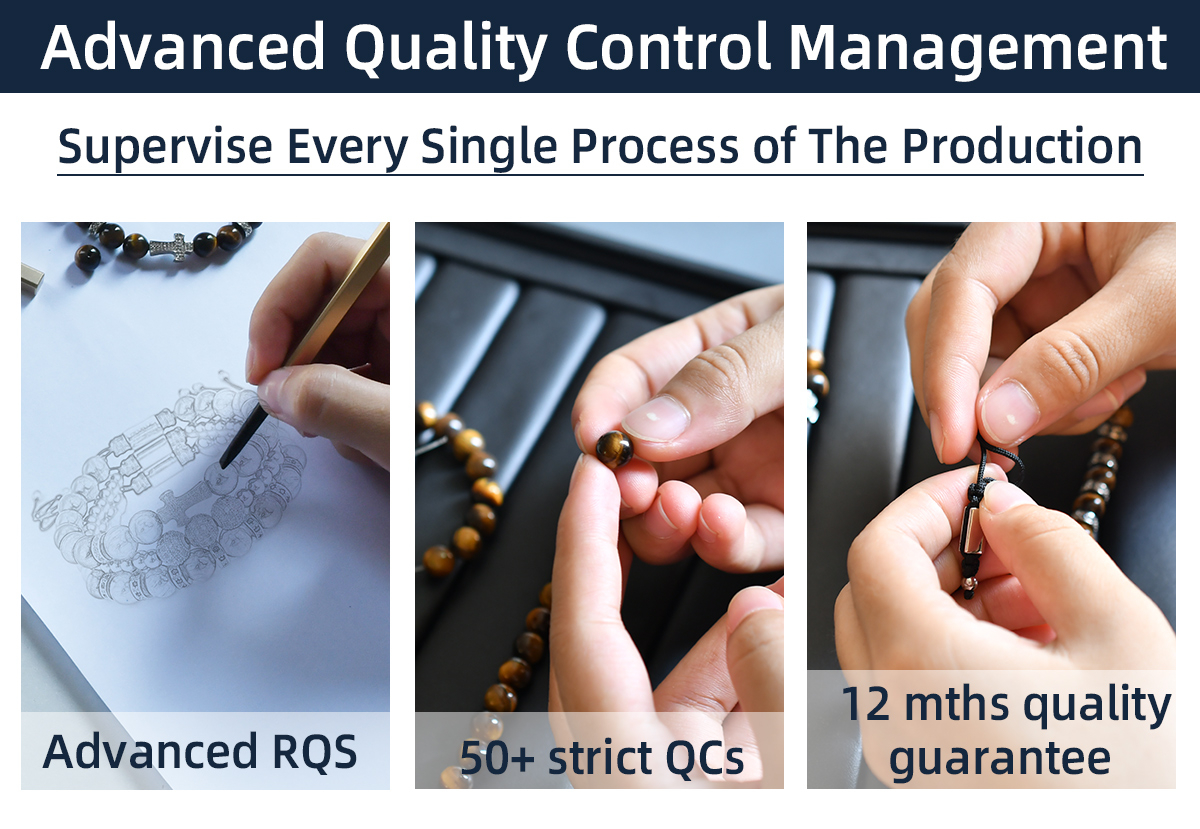 Advanced Quality Control Management

Supervise Every Single Process of The Production

Advanced RQS

50+ strict QCs

12 mths quality guarantee